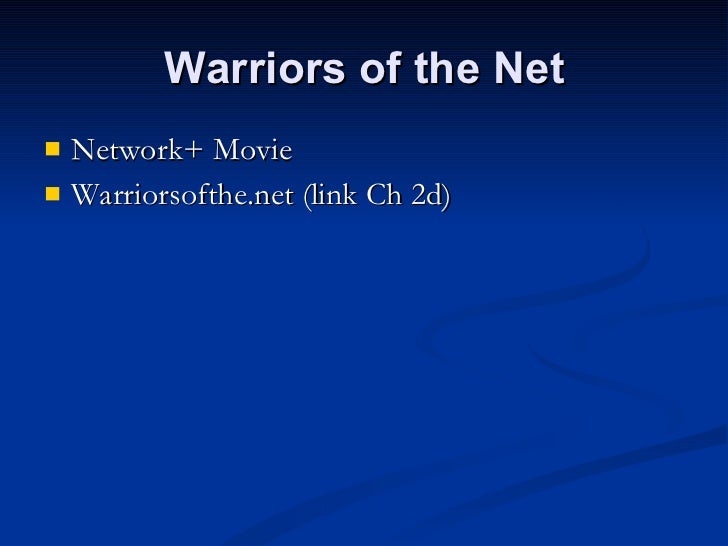 Warriors of the Net

- Network+ Movie
- Warriorsofthe.net (link Ch 2d)